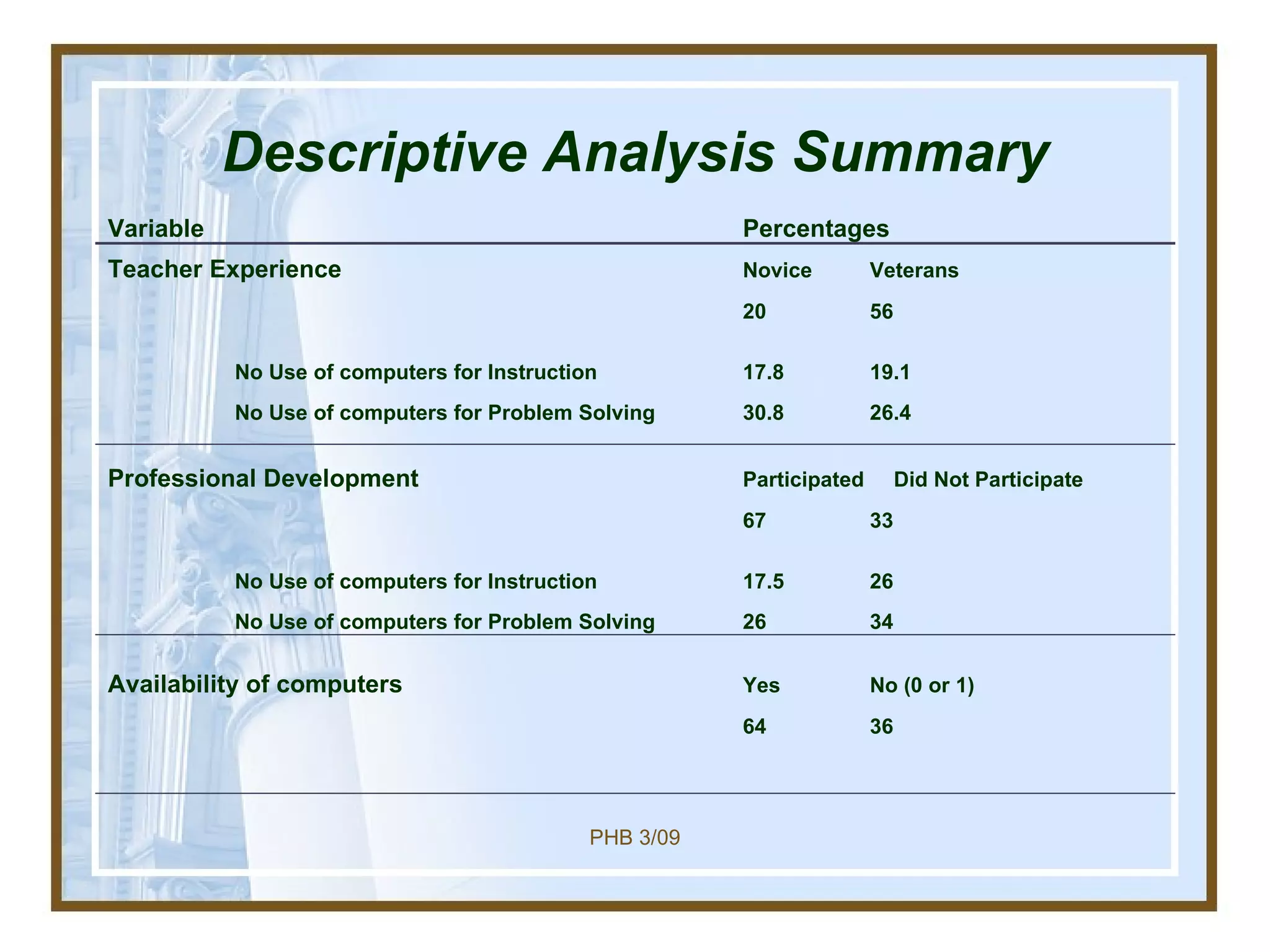 Descriptive Analysis Summary

| Variable | Percentages | |
|---|---|---|
| Teacher Experience | Novice | Veterans |
| | 20 | 56 |
| No Use of computers for Instruction | 17.8 | 19.1 |
| No Use of computers for Problem Solving | 30.8 | 26.4 |
| Professional Development | Participated | Did Not Participate |
| | 67 | 33 |
| No Use of computers for Instruction | 17.5 | 26 |
| No Use of computers for Problem Solving | 26 | 34 |
| Availability of computers | Yes | No (0 or 1) |
| | 64 | 36 |

PHB 3/09